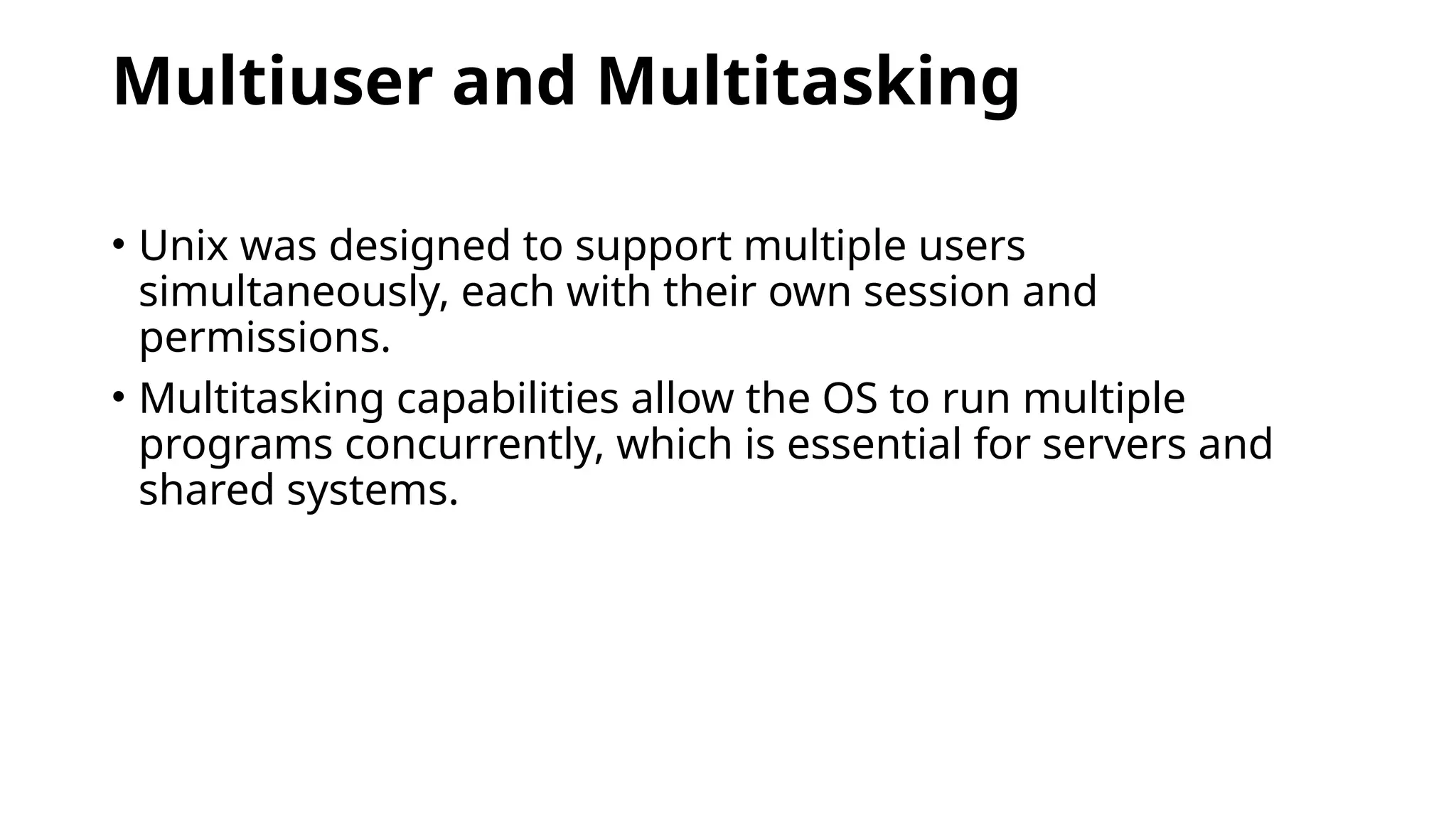 Multiuser and Multitasking

• Unix was designed to support multiple users simultaneously, each with their own session and permissions.

• Multitasking capabilities allow the OS to run multiple programs concurrently, which is essential for servers and shared systems.